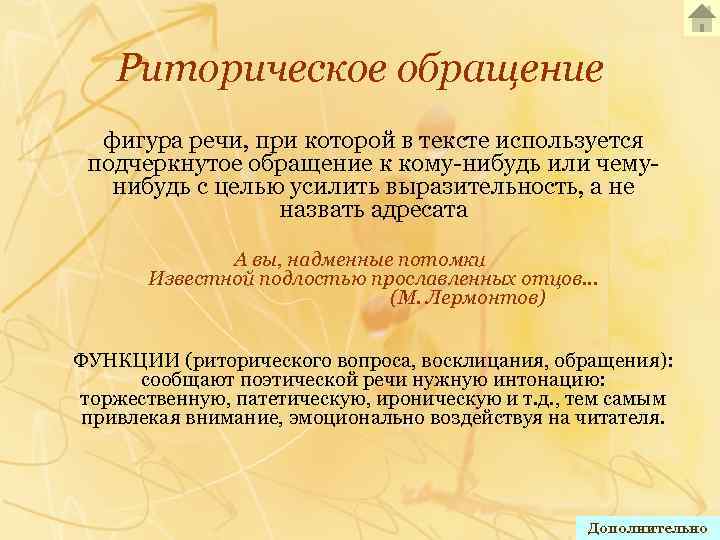 Риторическое обращение

фигура речи, при которой в тексте используется подчеркнутое обращение к кому-нибудь или чему-нибудь с целью усилить выразительность, а не назвать адресата

А вы, надменные потомки
Известной подлостью прославленных отцов...
(М. Лермонтов)

ФУНКЦИИ (риторического вопроса, восклицания, обращения): сообщают поэтической речи нужную интонацию: торжественную, патетическую, ироническую и т.д., тем самым привлекая внимание, эмоционально воздействуя на читателя.

Дополнительно